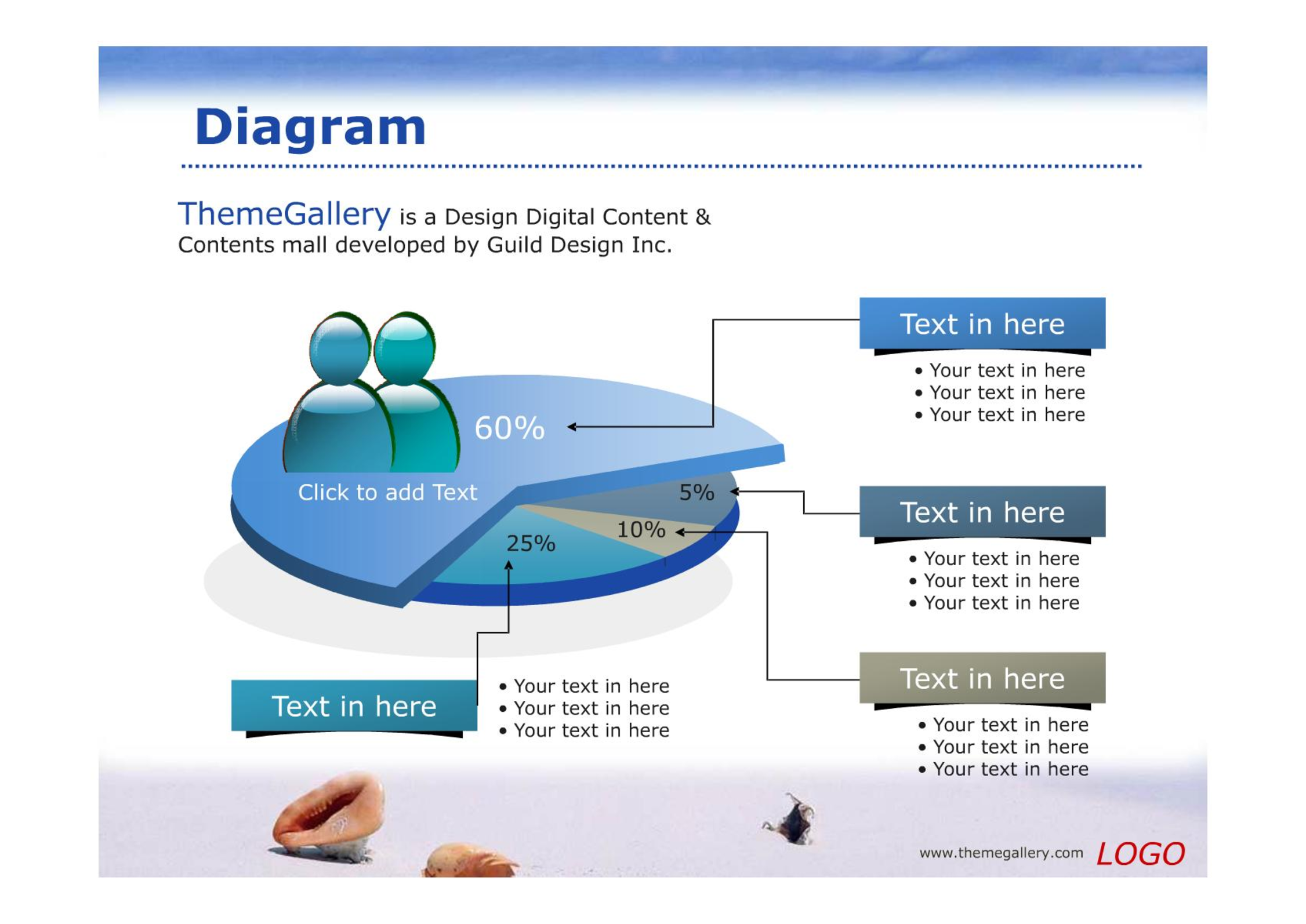 Diagram

ThemeGallery is a Design Digital Content & Contents mall developed by Guild Design Inc.

60%

Click to add Text

5%

10%

25%

Text in here

• Your text in here
• Your text in here
• Your text in here

Text in here

• Your text in here
• Your text in here
• Your text in here

Text in here

• Your text in here
• Your text in here
• Your text in here

Text in here

• Your text in here
• Your text in here
• Your text in here

www.themegallery.com LOGO